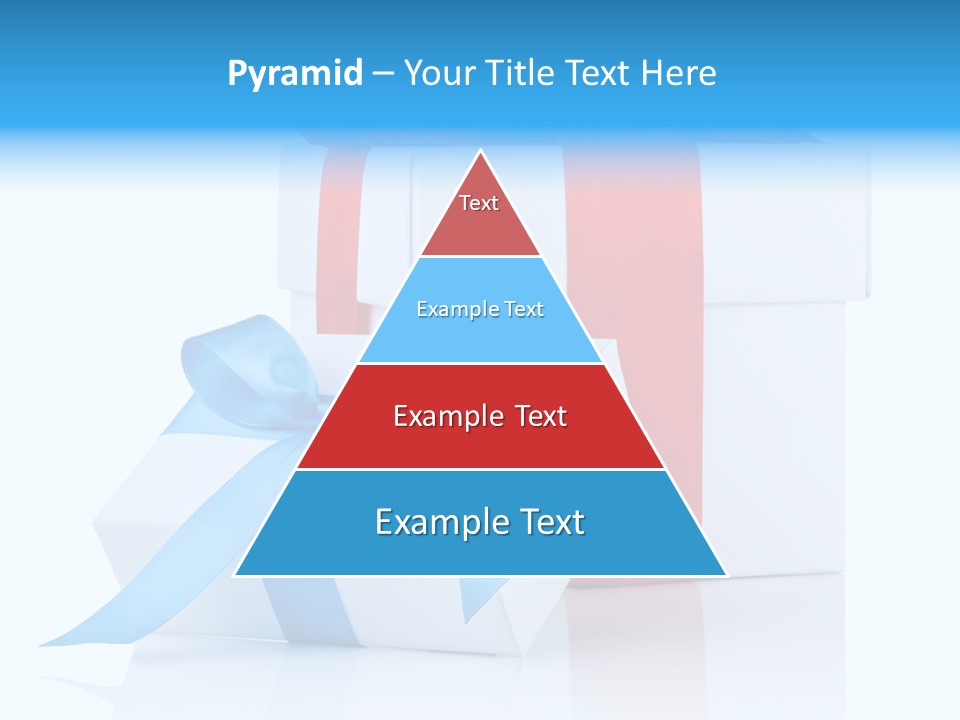 Pyramid – Your Title Text Here

Text

Example Text

Example Text

Example Text